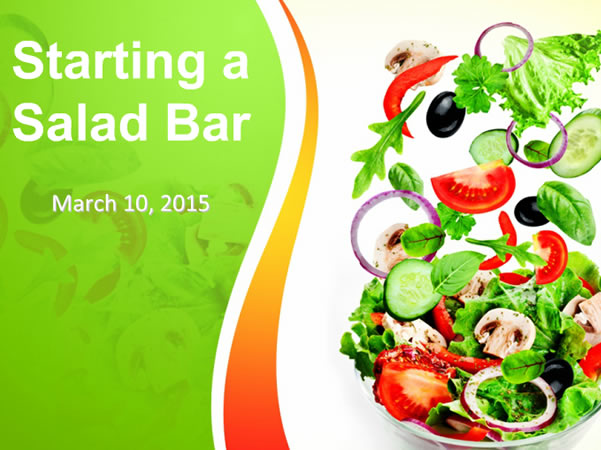 Starting a Salad Bar

March 10, 2015